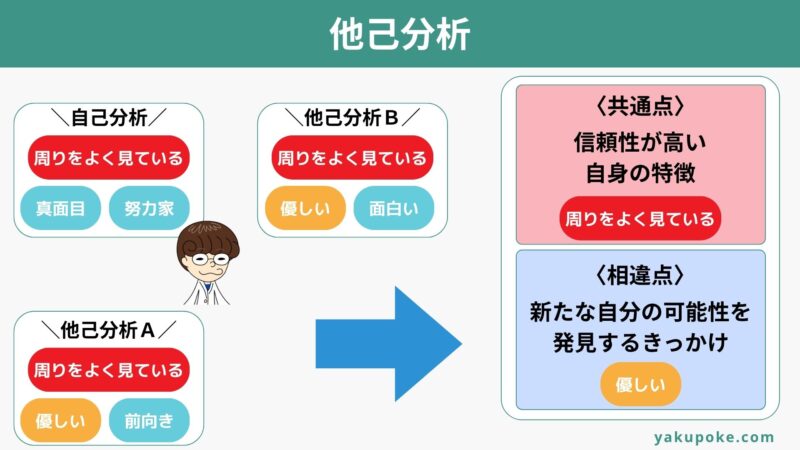 他己分析

＼自己分析／
周りをよく見ている
真面目
努力家

＼他己分析Ｂ／
周りをよく見ている
優しい
面白い

＼他己分析Ａ／
周りをよく見ている
優しい
前向き

〈共通点〉
信頼性が高い
自身の特徴
周りをよく見ている

〈相違点〉
新たな自分の可能性を
発見するきっかけ
優しい

yakupoke.com